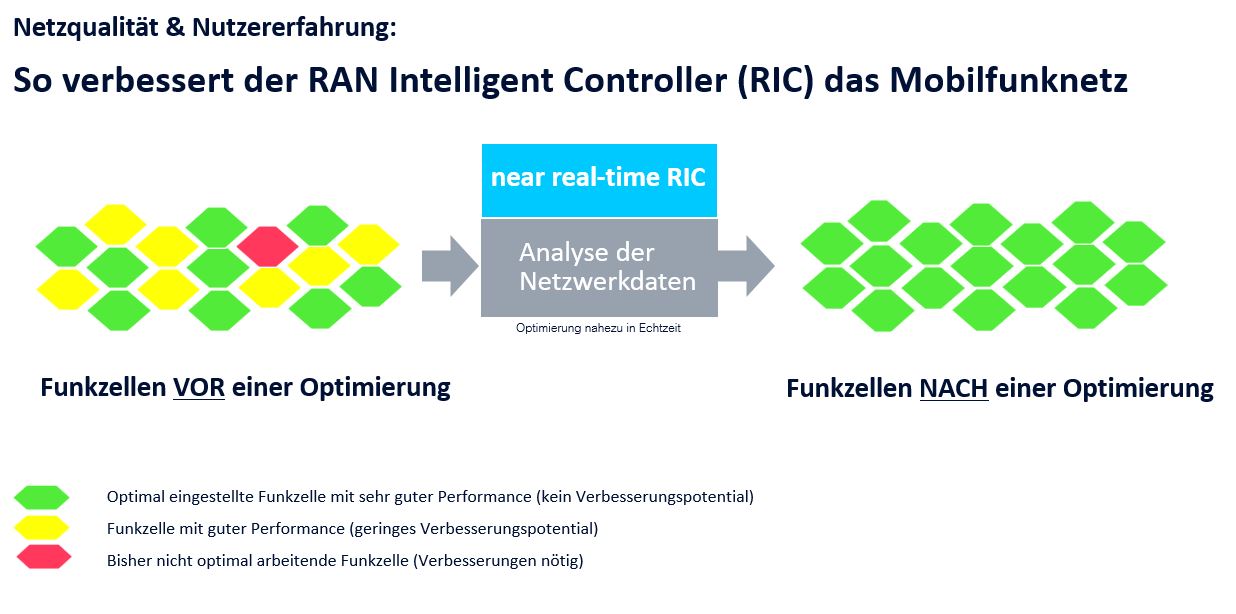 Netzqualität & Nutzererfahrung:

So verbessert der RAN Intelligent Controller (RIC) das Mobilfunknetz

near real-time RIC

Analyse der Netzwerkdaten

Optimierung nahezu in Echtzeit

Funkzellen VOR einer Optimierung

Funkzellen NACH einer Optimierung

Optimal eingestellte Funkzelle mit sehr guter Performance (kein Verbesserungspotential)

Funkzelle mit guter Performance (geringes Verbesserungspotential)

Bisher nicht optimal arbeitende Funkzelle (Verbesserungen nötig)